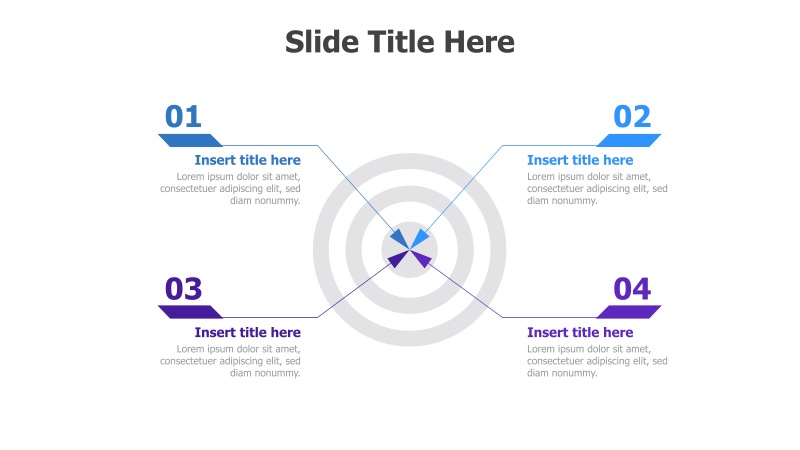 Slide Title Here

01

Insert title here
Lorem ipsum dolor sit amet, consectetuer adipiscing elit, sed diam nonummy.

02

Insert title here
Lorem ipsum dolor sit amet, consectetuer adipiscing elit, sed diam nonummy.

03

Insert title here
Lorem ipsum dolor sit amet, consectetuer adipiscing elit, sed diam nonummy.

04

Insert title here
Lorem ipsum dolor sit amet, consectetuer adipiscing elit, sed diam nonummy.